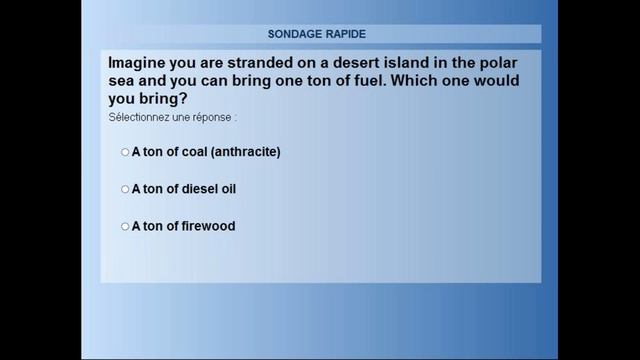 SONDAGE RAPIDE

Imagine you are stranded on a desert island in the polar sea and you can bring one ton of fuel. Which one would you bring?

Sélectionnez une réponse :

A ton of coal (anthracite)

A ton of diesel oil

A ton of firewood